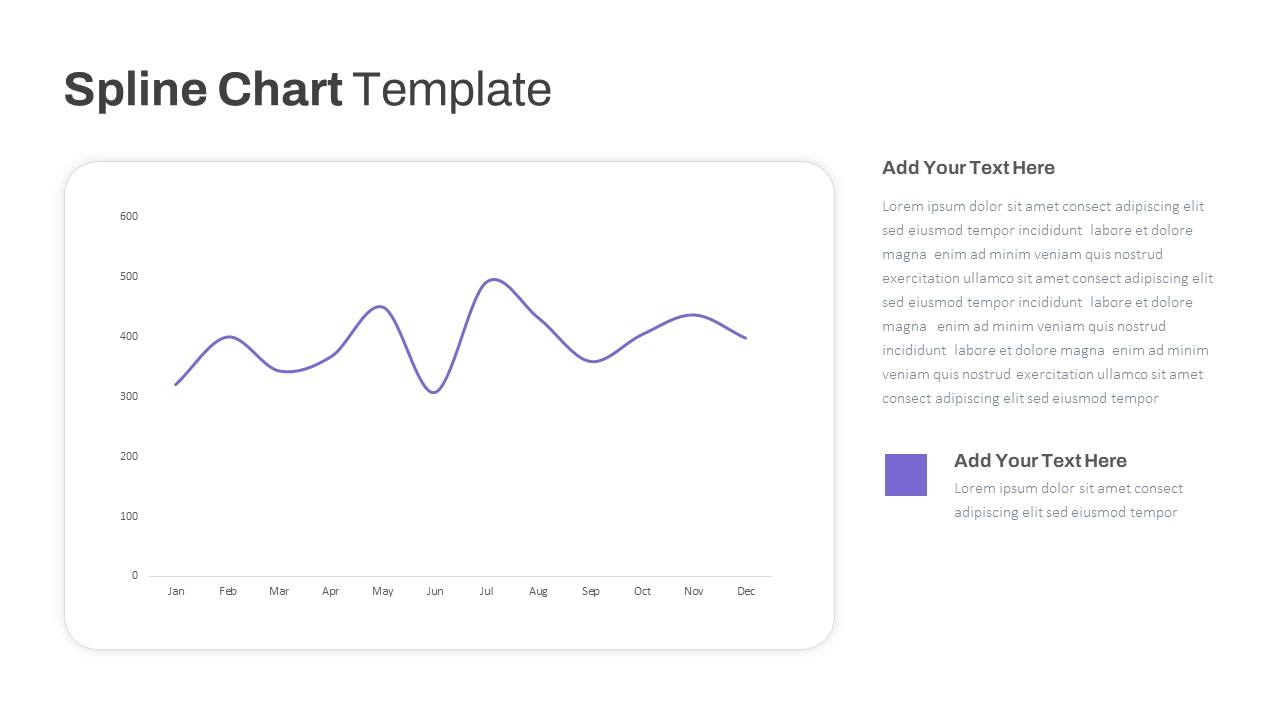 Spline Chart Template

600
500
400
300
200
100
0

Jan Feb Mar Apr May Jun Jul Aug Sep Oct Nov Dec

Add Your Text Here

Lorem ipsum dolor sit amet consect adipiscing elit sed eiusmod tempor incididunt labore et dolore magna enim ad minim veniam quis nostrud exercitation ullamco sit amet consect adipiscing elit sed eiusmod tempor incididunt labore et dolore magna enim ad minim veniam quis nostrud incididunt labore et dolore magna enim ad minim veniam quis nostrud exercitation ullamco sit amet consect adipiscing elit sed eiusmod tempor

Add Your Text Here

Lorem ipsum dolor sit amet consect adipiscing elit sed eiusmod tempor